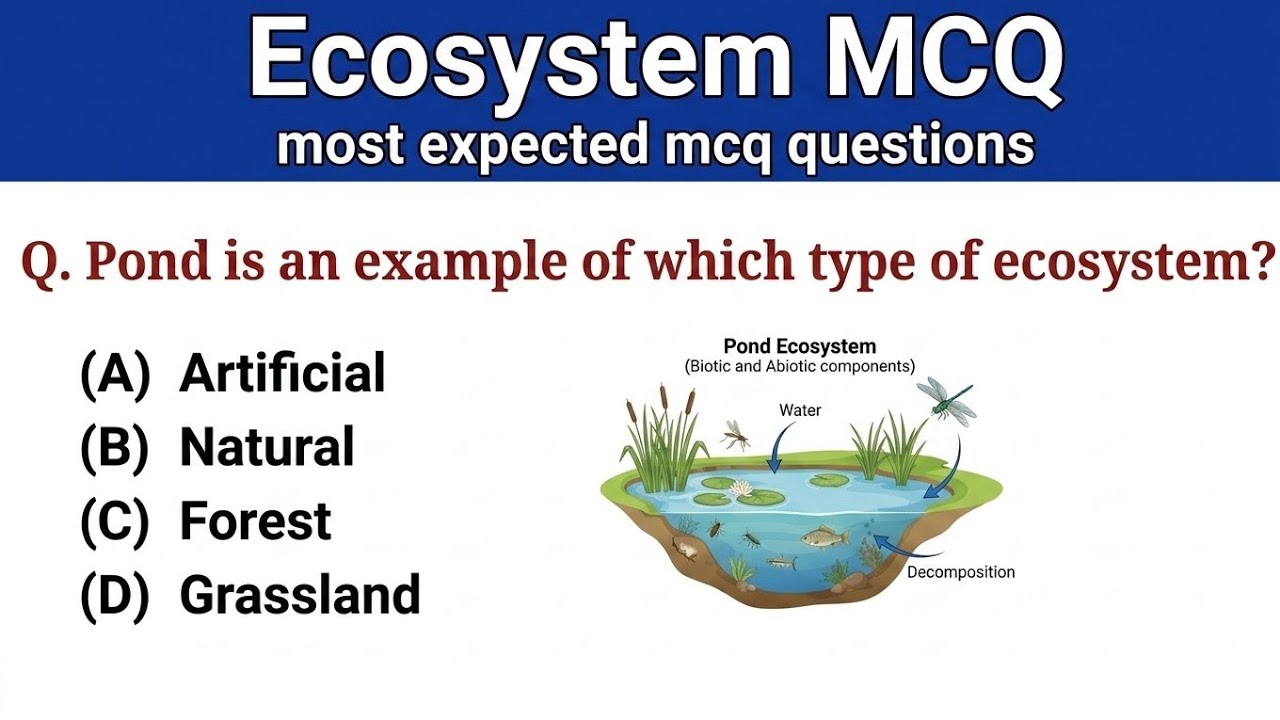 Ecosystem MCQ
most expected mcq questions

Q. Pond is an example of which type of ecosystem?

(A) Artificial
(B) Natural
(C) Forest
(D) Grassland

Pond Ecosystem
(Biotic and Abiotic components)
Water
Decomposition